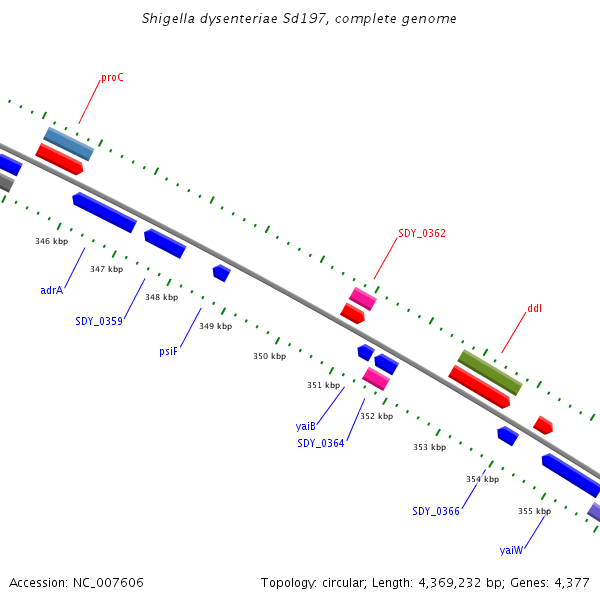 Shigella dysenteriae Sd197, complete genome

proC

SDY_0362

ddl

346 kbp

347 kbp

348 kbp

349 kbp

350 kbp

351 kbp

352 kbp

353 kbp

354 kbp

355 kbp

adrA

SDY_0359

psiF

yaiB

SDY_0364

SDY_0366

yaiW

Accession: NC_007606

Topology: circular; Length: 4,369,232 bp; Genes: 4,377